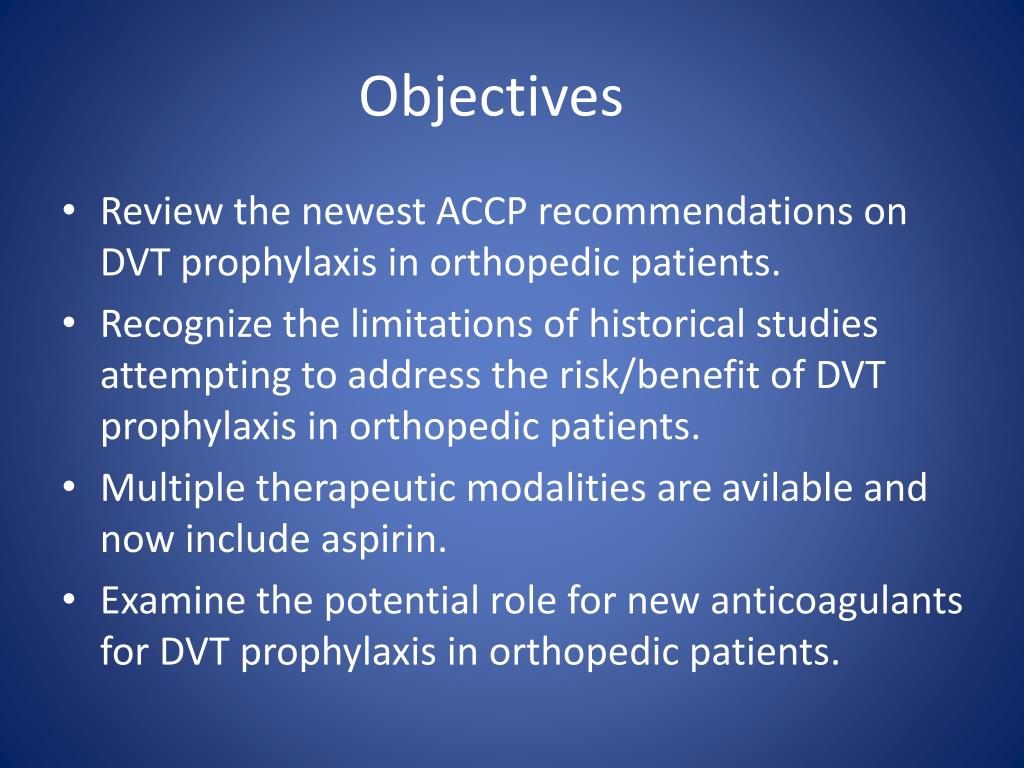 Objectives

• Review the newest ACCP recommendations on DVT prophylaxis in orthopedic patients.
• Recognize the limitations of historical studies attempting to address the risk/benefit of DVT prophylaxis in orthopedic patients.
• Multiple therapeutic modalities are avilable and now include aspirin.
• Examine the potential role for new anticoagulants for DVT prophylaxis in orthopedic patients.